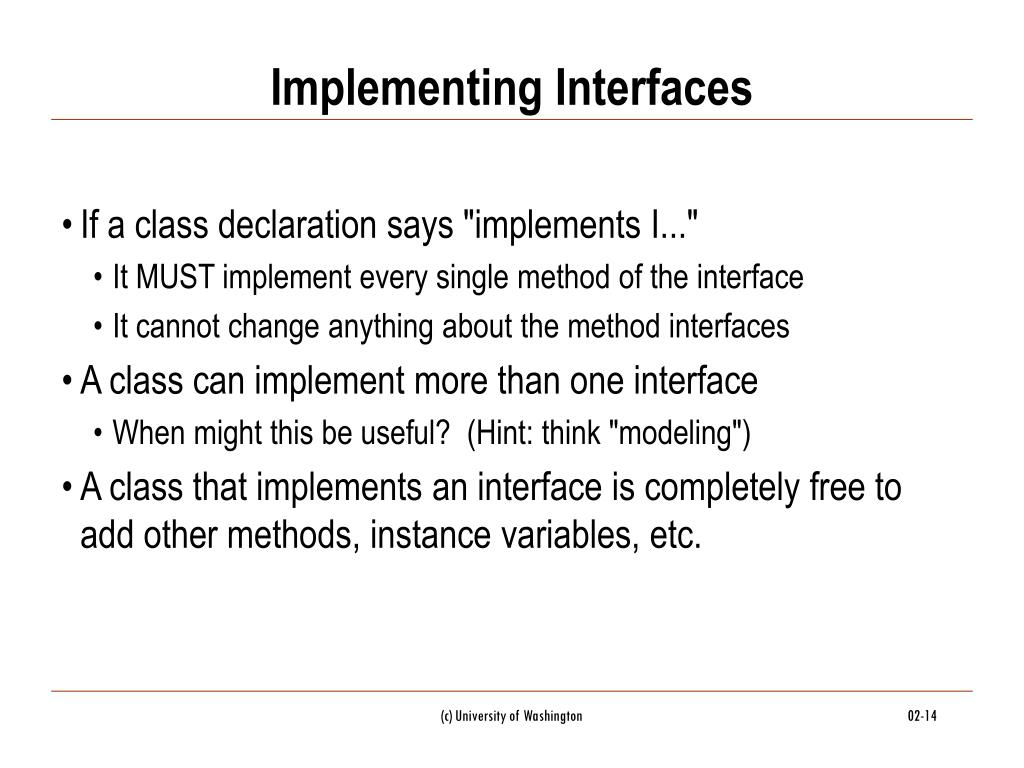 Implementing Interfaces

• If a class declaration says "implements I..."
  • It MUST implement every single method of the interface
  • It cannot change anything about the method interfaces
• A class can implement more than one interface
  • When might this be useful? (Hint: think "modeling")
• A class that implements an interface is completely free to add other methods, instance variables, etc.

(c) University of Washington

02-14